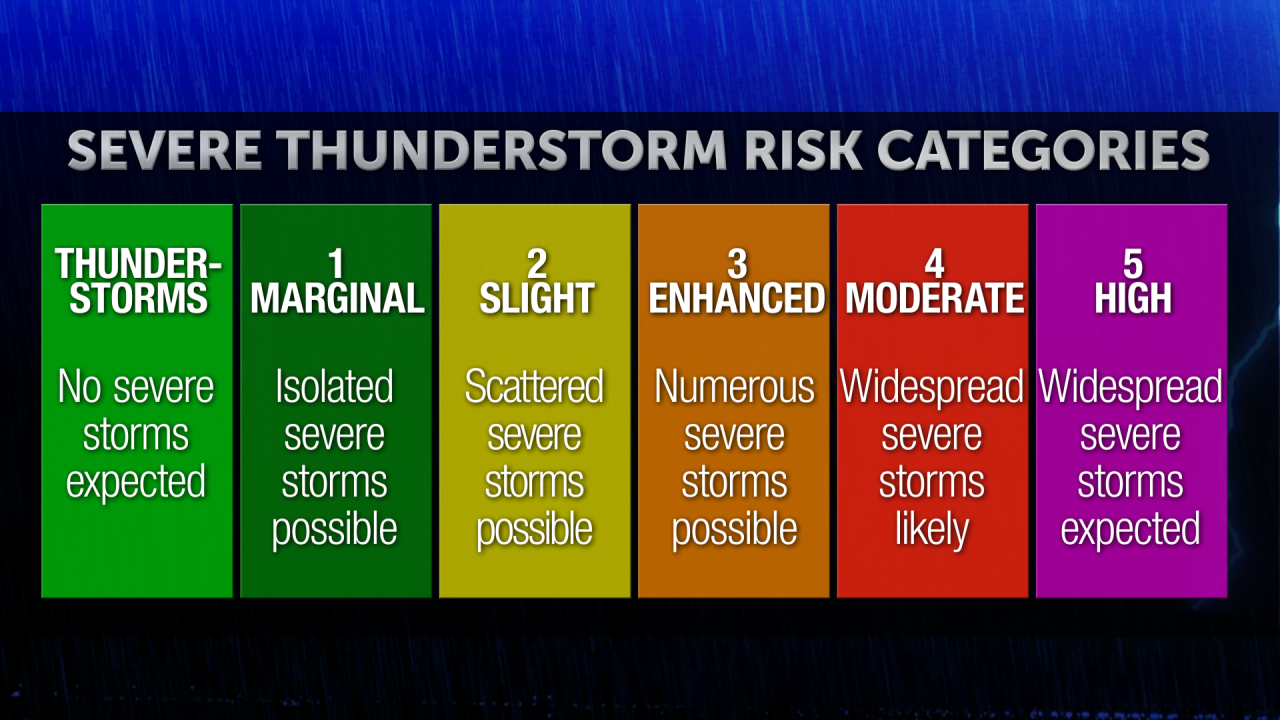 SEVERE THUNDERSTORM RISK CATEGORIES

THUNDERSTORMS

No severe storms expected

1 MARGINAL

Isolated severe storms possible

2 SLIGHT

Scattered severe storms possible

3 ENHANCED

Numerous severe storms possible

4 MODERATE

Widespread severe storms likely

5 HIGH

Widespread severe storms expected